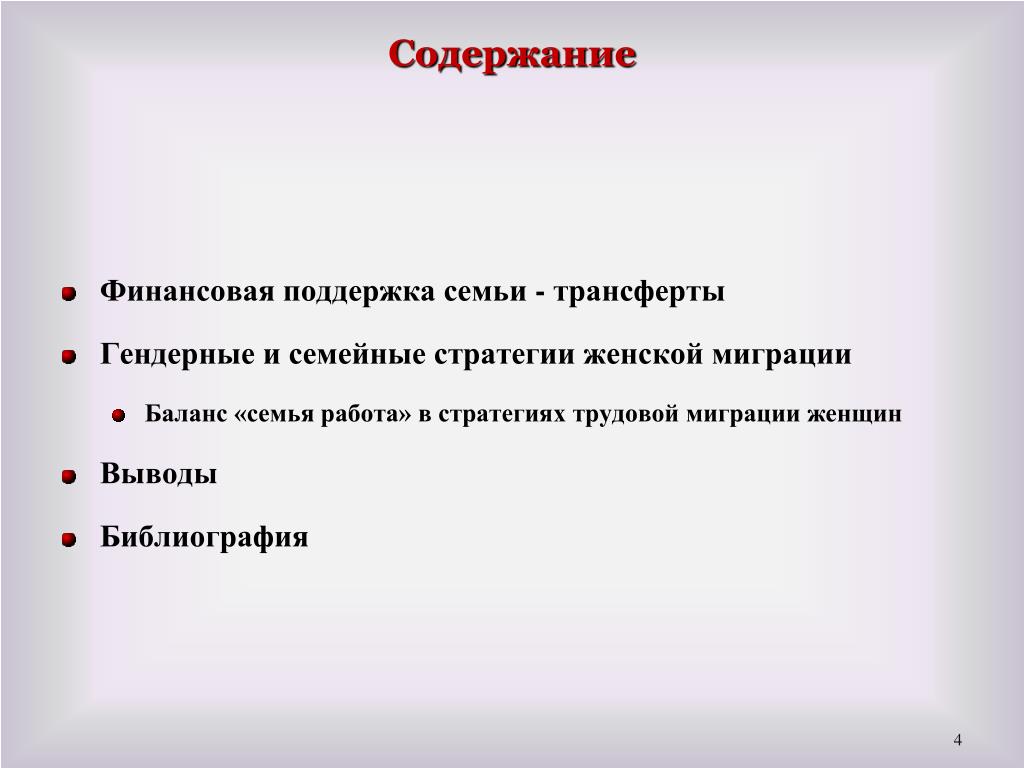 Содержание

Финансовая поддержка семьи - трансферты

Гендерные и семейные стратегии женской миграции

Баланс «семья работа» в стратегиях трудовой миграции женщин

Выводы

Библиография

4